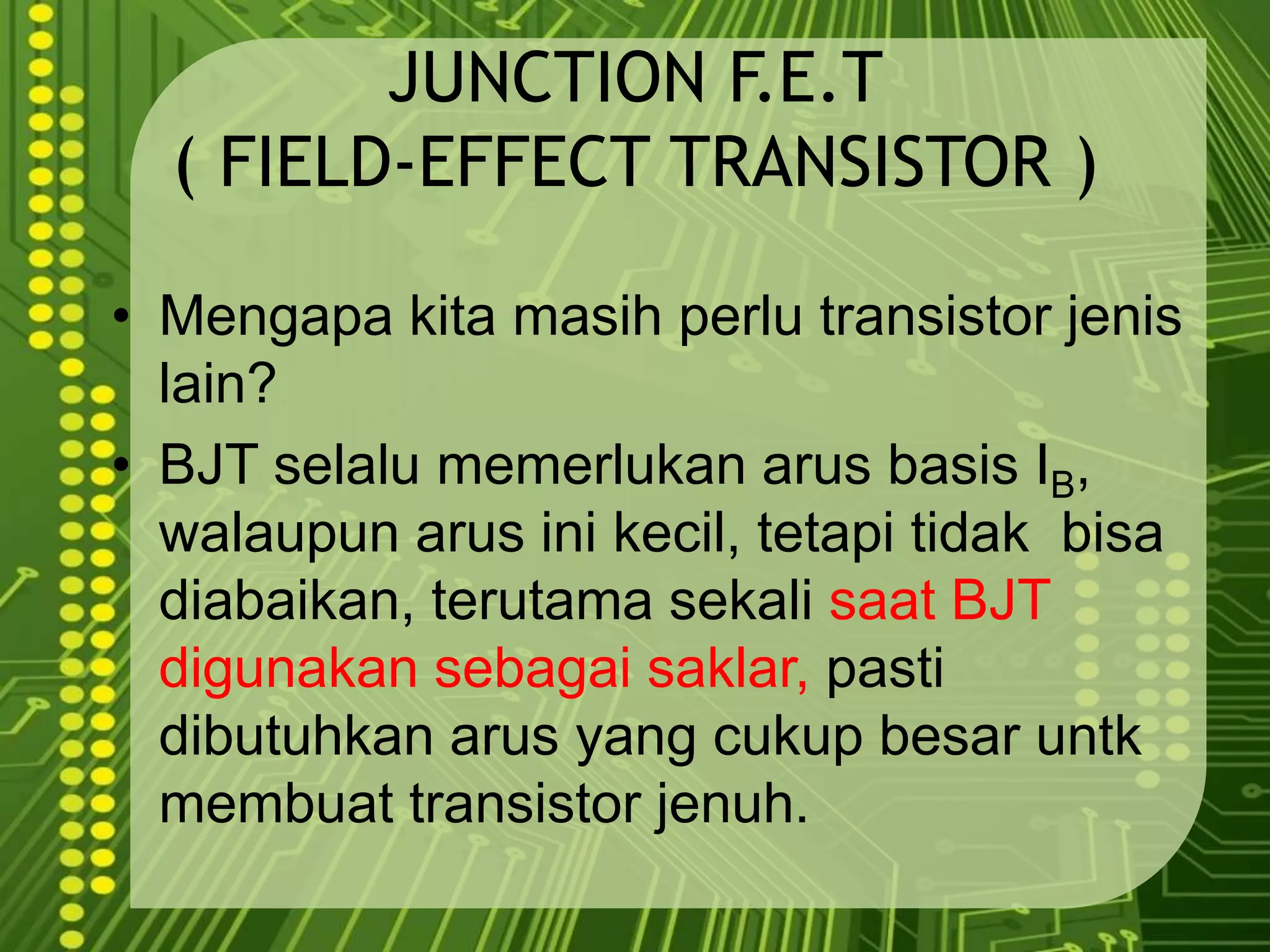 JUNCTION F.E.T
( FIELD-EFFECT TRANSISTOR )

• Mengapa kita masih perlu transistor jenis lain?

• BJT selalu memerlukan arus basis $I_B$, walaupun arus ini kecil, tetapi tidak bisa diabaikan, terutama sekali saat BJT digunakan sebagai saklar, pasti dibutuhkan arus yang cukup besar untk membuat transistor jenuh.